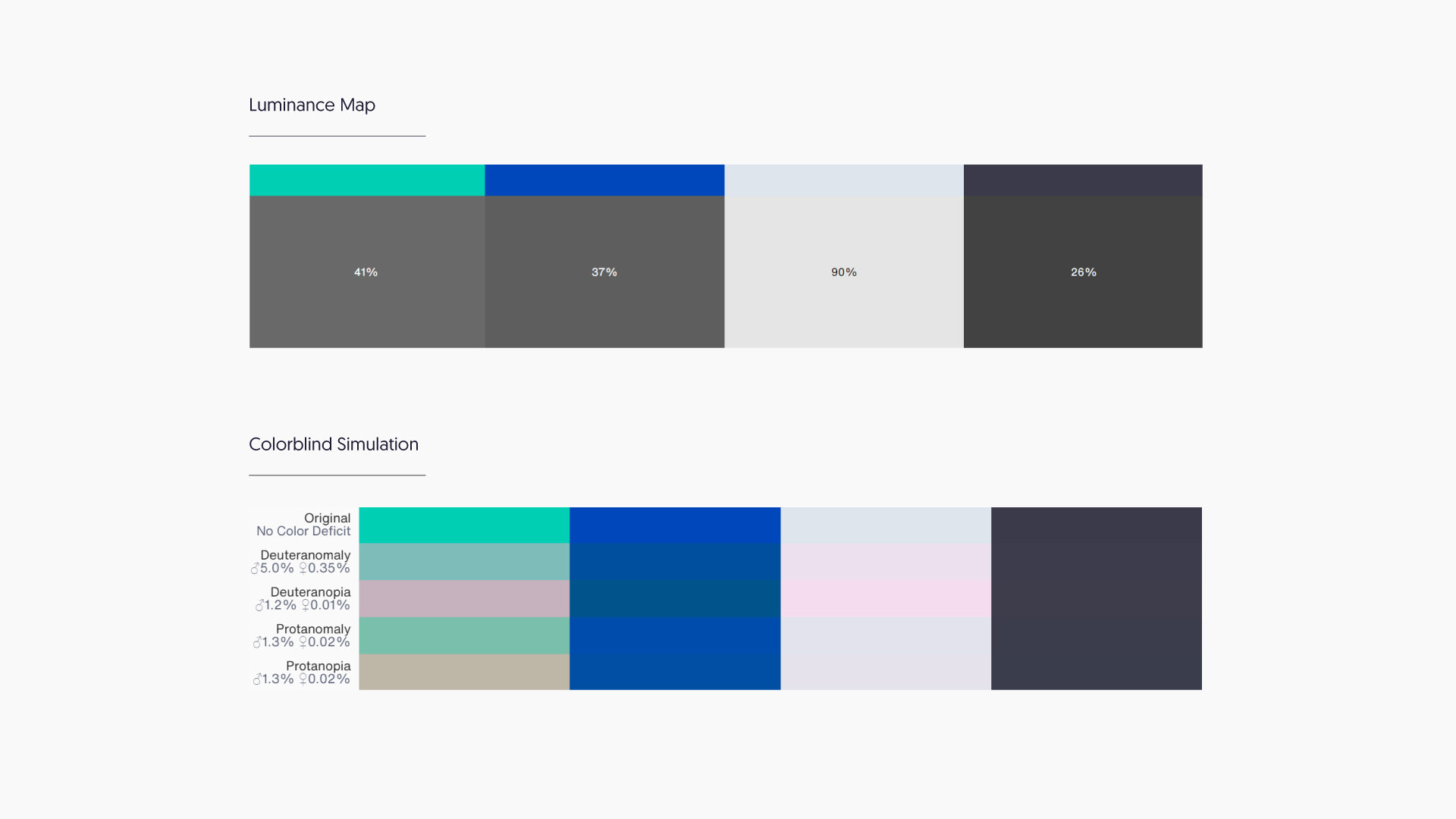 Luminance Map

41%

37%

90%

26%

Colorblind Simulation

Original
No Color Deficit

Deuteranomaly
♂5.0% ♀0.35%

Deuteranopia
♂1.2% ♀0.01%

Protanomaly
♂1.3% ♀0.02%

Protanopia
♂1.3% ♀0.02%